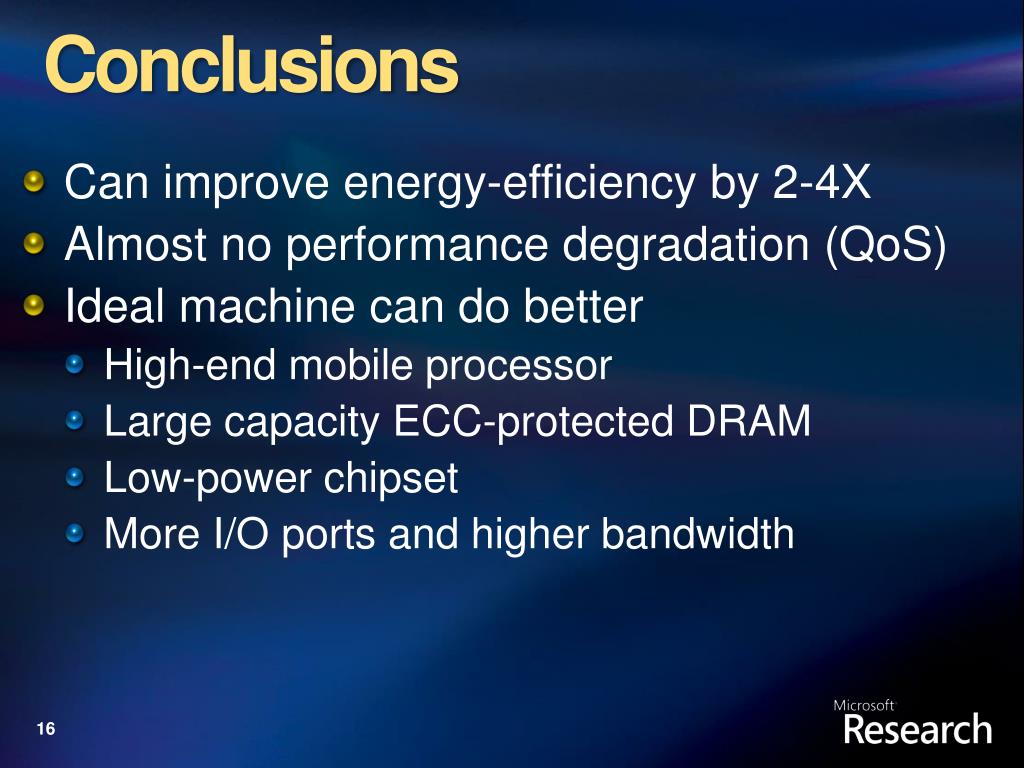 Conclusions

Can improve energy-efficiency by 2-4X
Almost no performance degradation (QoS)
Ideal machine can do better
High-end mobile processor
Large capacity ECC-protected DRAM
Low-power chipset
More I/O ports and higher bandwidth

16

Microsoft
Research